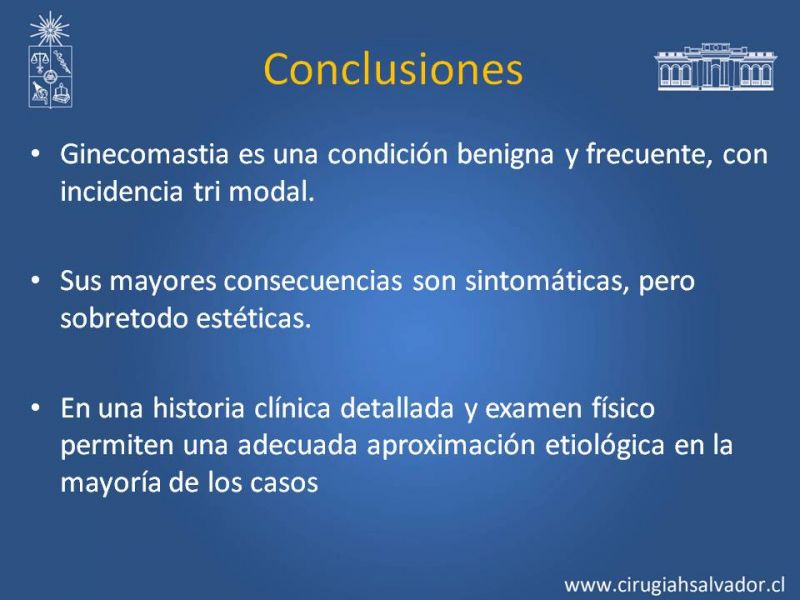 Conclusiones

• Ginecomastia es una condición benigna y frecuente, con incidencia tri modal.

• Sus mayores consecuencias son sintomáticas, pero sobretodo estéticas.

• En una historia clínica detallada y examen físico permiten una adecuada aproximación etiológica en la mayoría de los casos

www.cirugiahsalvador.cl